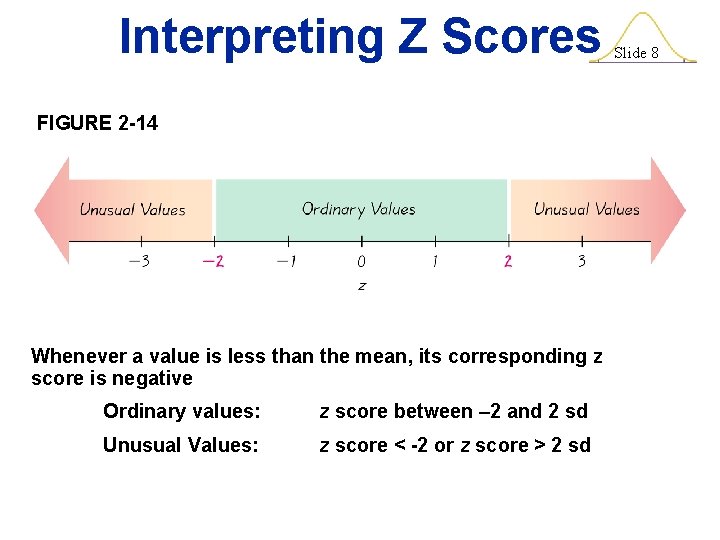 Interpreting Z Scores

Slide 8

FIGURE 2-14

Unusual Values

Ordinary Values

Unusual Values

−3 −2 −1 0 1 2 3

z

Whenever a value is less than the mean, its corresponding z score is negative

Ordinary values: z score between –2 and 2 sd

Unusual Values: z score < -2 or z score > 2 sd